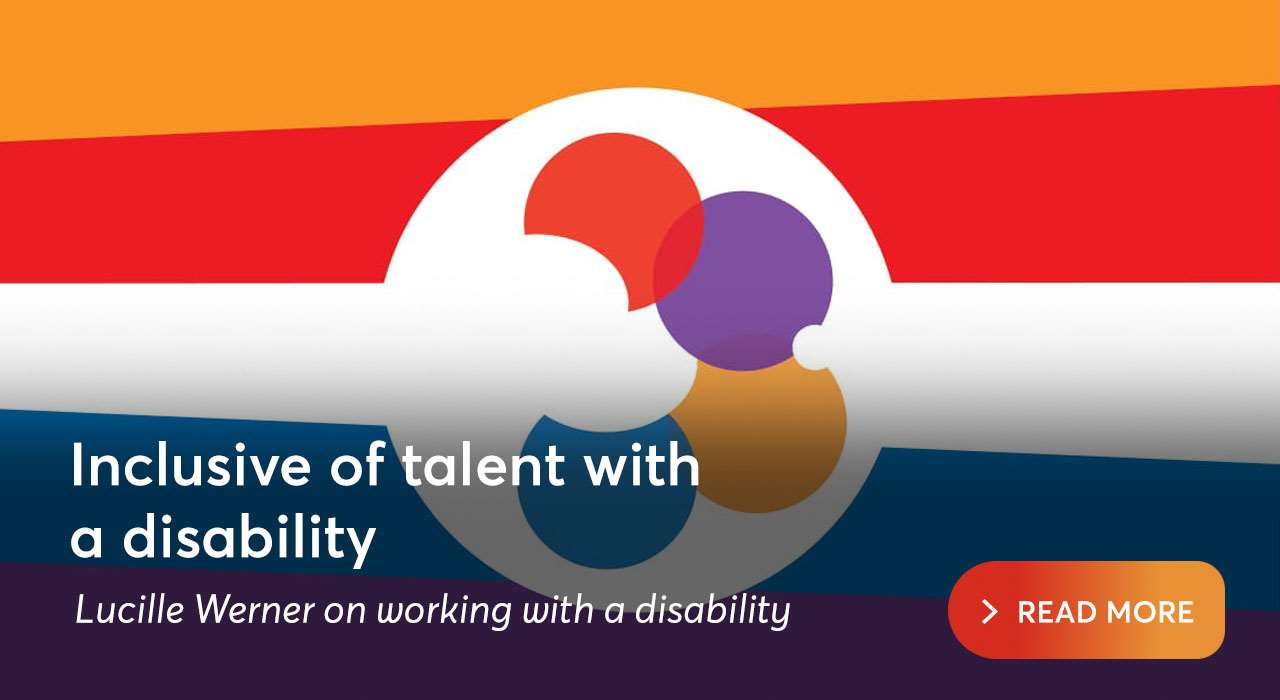 Inclusive of talent with a disability

Lucille Werner on working with a disability

READ MORE